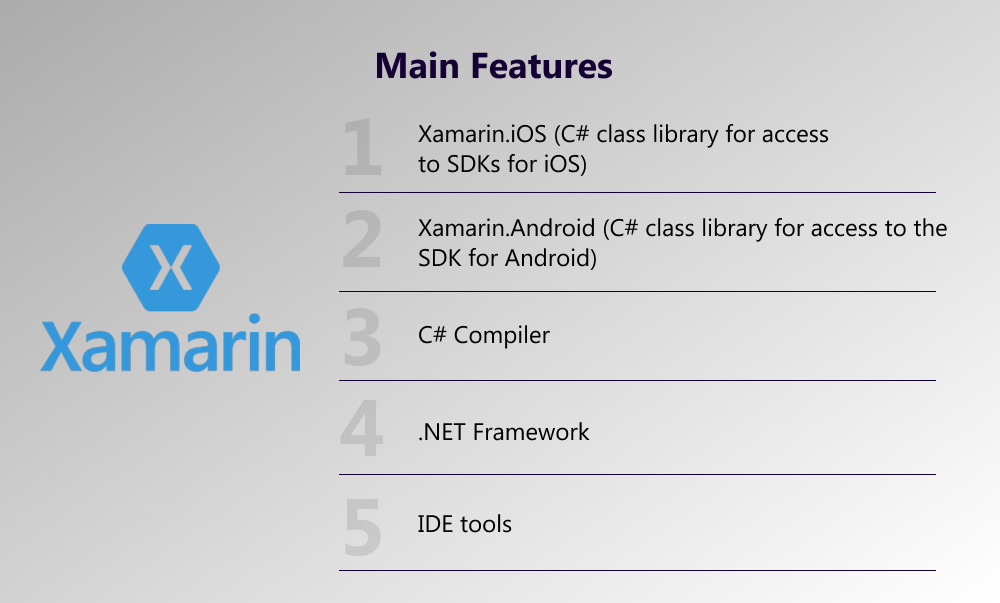 X
Xamarin

Main Features

1 Xamarin.iOS (C# class library for access to SDKs for iOS)

2 Xamarin.Android (C# class library for access to the SDK for Android)

3 C# Compiler

4 .NET Framework

5 IDE tools